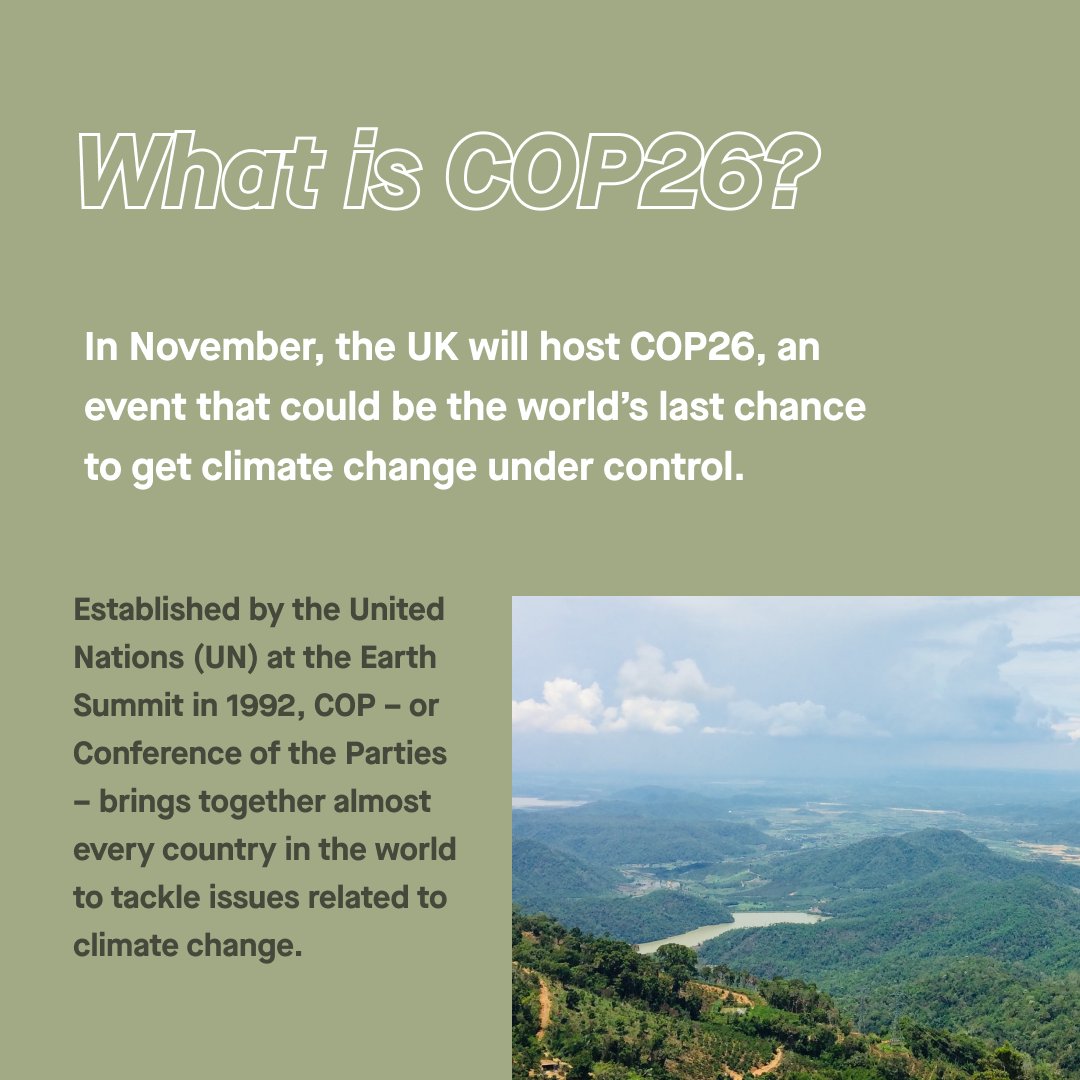 What is COP26?

In November, the UK will host COP26, an event that could be the world's last chance to get climate change under control.

Established by the United Nations (UN) at the Earth Summit in 1992, COP – or Conference of the Parties – brings together almost every country in the world to tackle issues related to climate change.